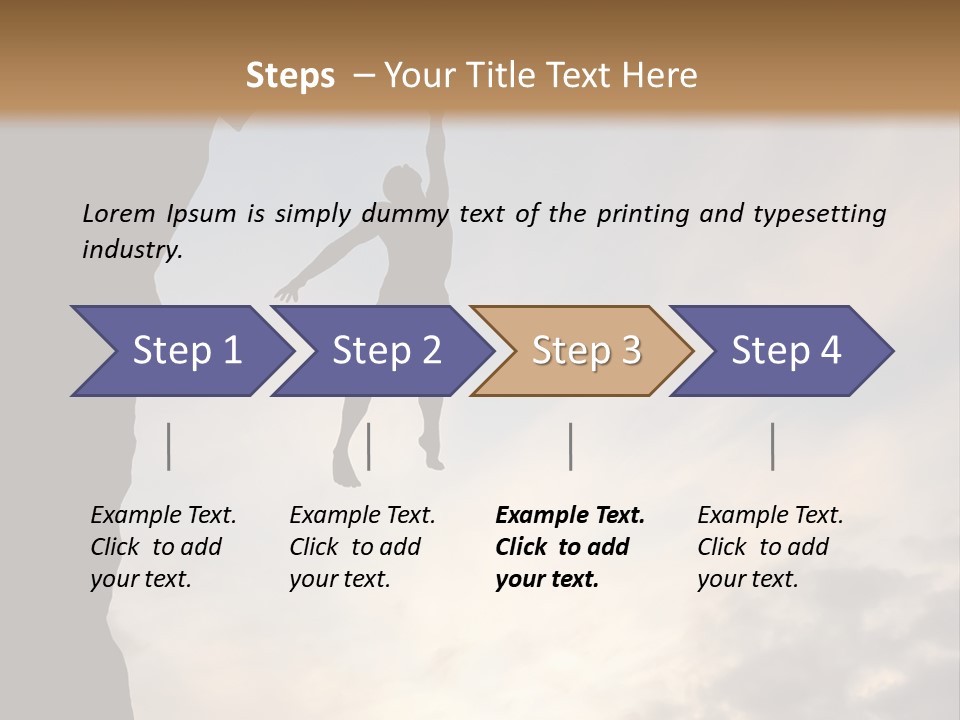 Steps – Your Title Text Here

Lorem Ipsum is simply dummy text of the printing and typesetting industry.

Step 1

Step 2

Step 3

Step 4

Example Text. Click to add your text.

Example Text. Click to add your text.

Example Text. Click to add your text.

Example Text. Click to add your text.